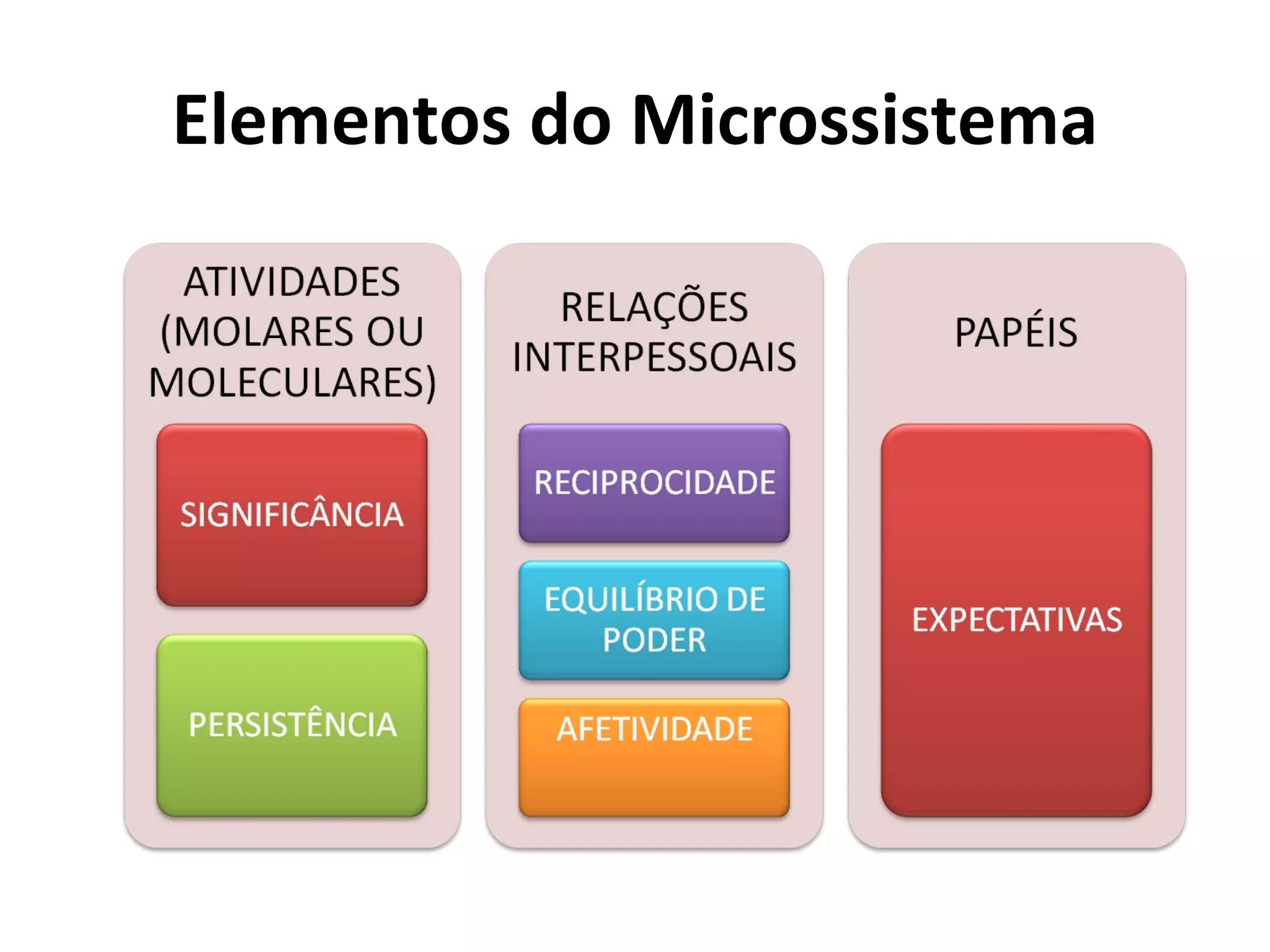 Elementos do Microssistema

ATIVIDADES (MOLARES OU MOLECULARES)

SIGNIFICÂNCIA

PERSISTÊNCIA

RELAÇÕES INTERPESSOAIS

RECIPROCIDADE

EQUILÍBRIO DE PODER

AFETIVIDADE

PAPÉIS

EXPECTATIVAS